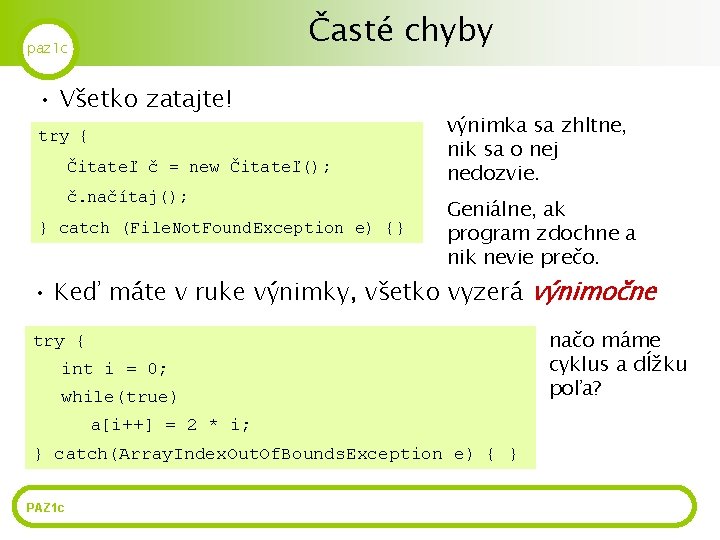 paz1c

Časté chyby

• Všetko zatajte!

try {
  Čitateľ č = new Čitateľ();
  č.načítaj();
} catch (FileNotFoundException e) {}

výnimka sa zhltne, nik sa o nej nedozvie.

Geniálne, ak program zdochne a nik nevie prečo.

• Keď máte v ruke výnimky, všetko vyzerá výnimočne

try {
  int i = 0;
  while(true)
    a[i++] = 2 * i;
} catch(ArrayIndexOutOfBoundsException e) { }

načo máme cyklus a dĺžku poľa?

PAZ1c